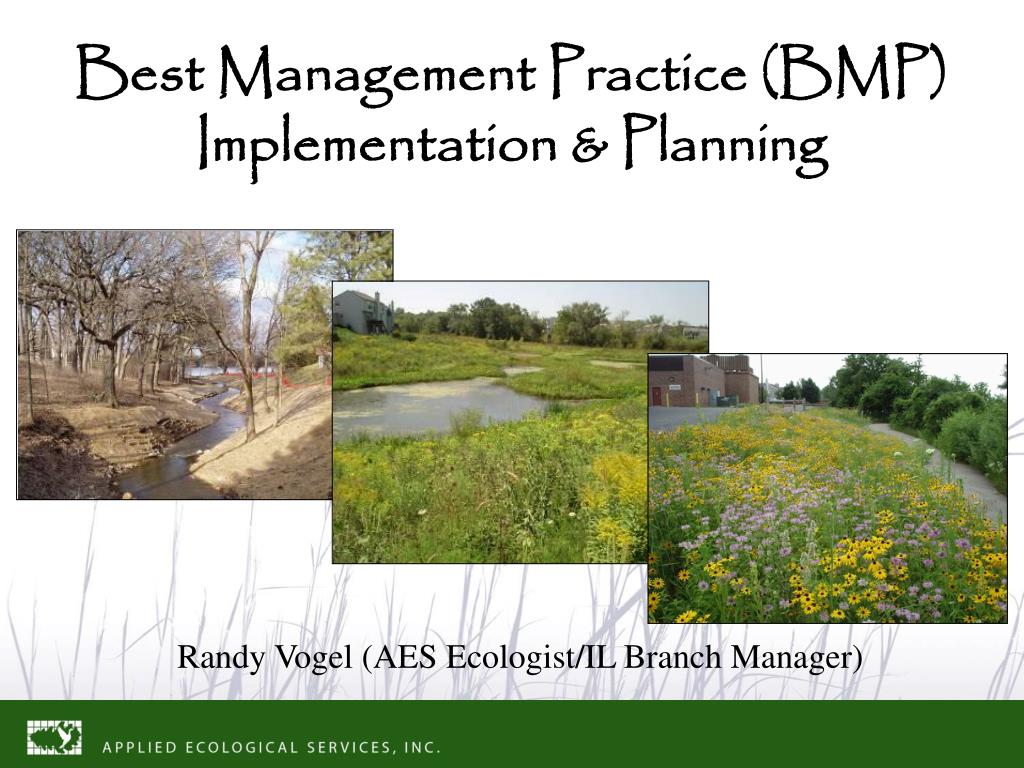 Best Management Practice (BMP) Implementation & Planning

Randy Vogel (AES Ecologist/IL Branch Manager)

APPLIED ECOLOGICAL SERVICES, INC.